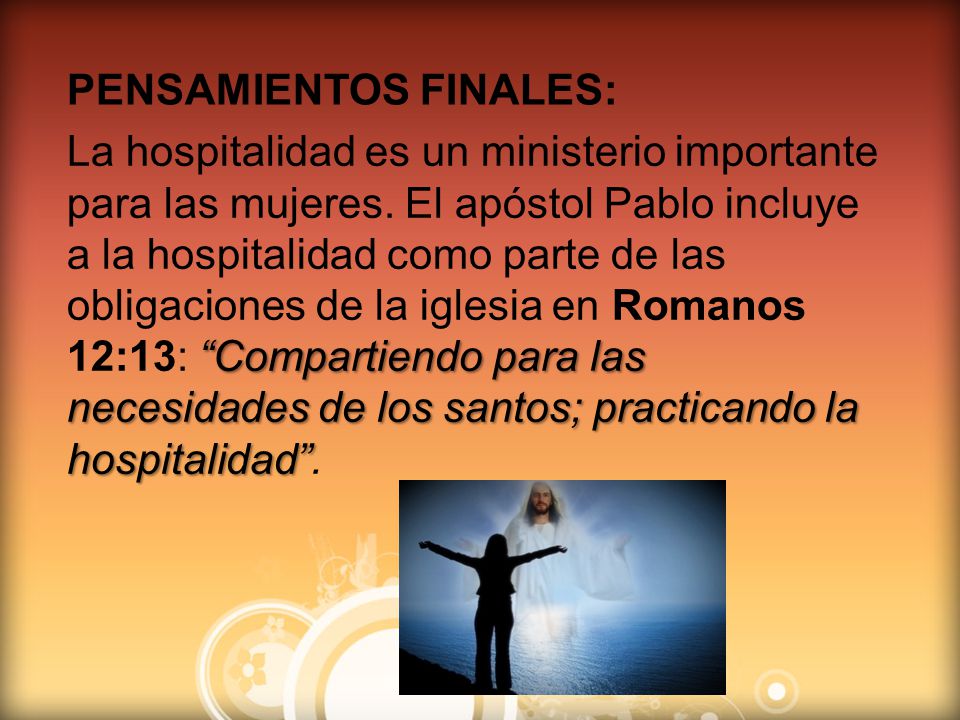 PENSAMIENTOS FINALES:

La hospitalidad es un ministerio importante para las mujeres. El apóstol Pablo incluye a la hospitalidad como parte de las obligaciones de la iglesia en Romanos 12:13: “Compartiendo para las necesidades de los santos; practicando la hospitalidad”.